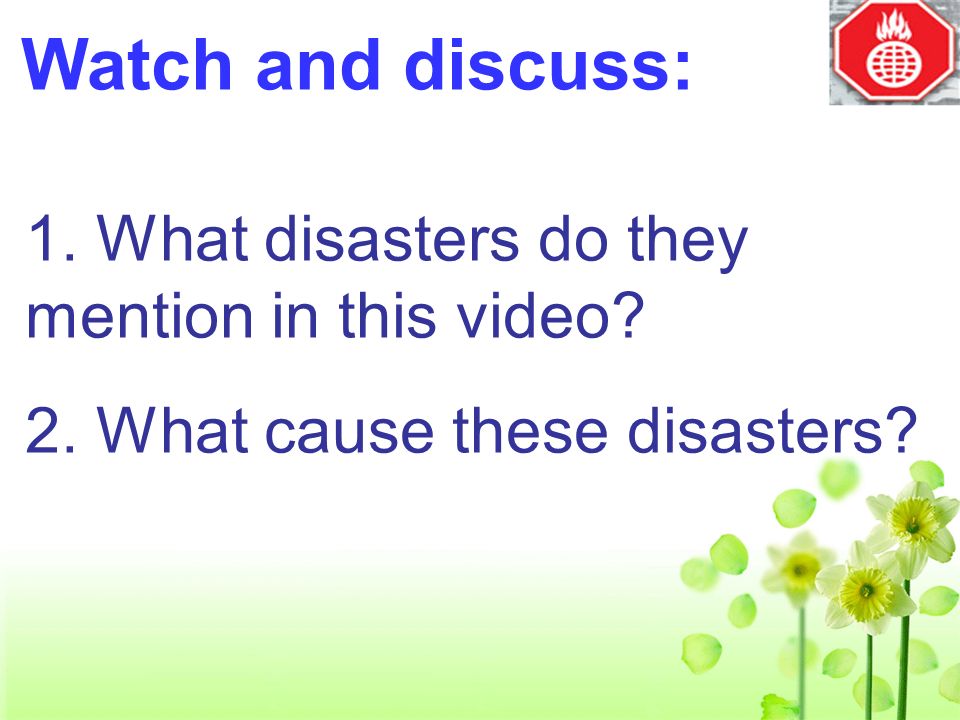 Watch and discuss:

1. What disasters do they mention in this video?

2. What cause these disasters?